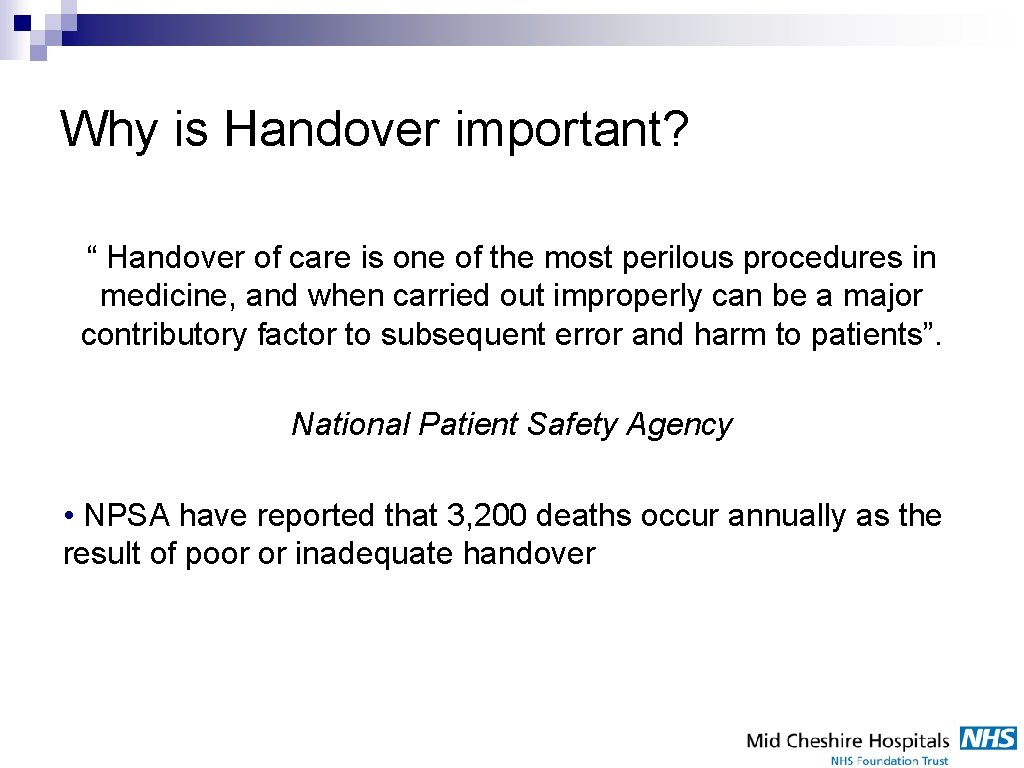 Why is Handover important?

“ Handover of care is one of the most perilous procedures in medicine, and when carried out improperly can be a major contributory factor to subsequent error and harm to patients”.

National Patient Safety Agency

• NPSA have reported that 3, 200 deaths occur annually as the result of poor or inadequate handover

Mid Cheshire Hospitals NHS
NHS Foundation Trust